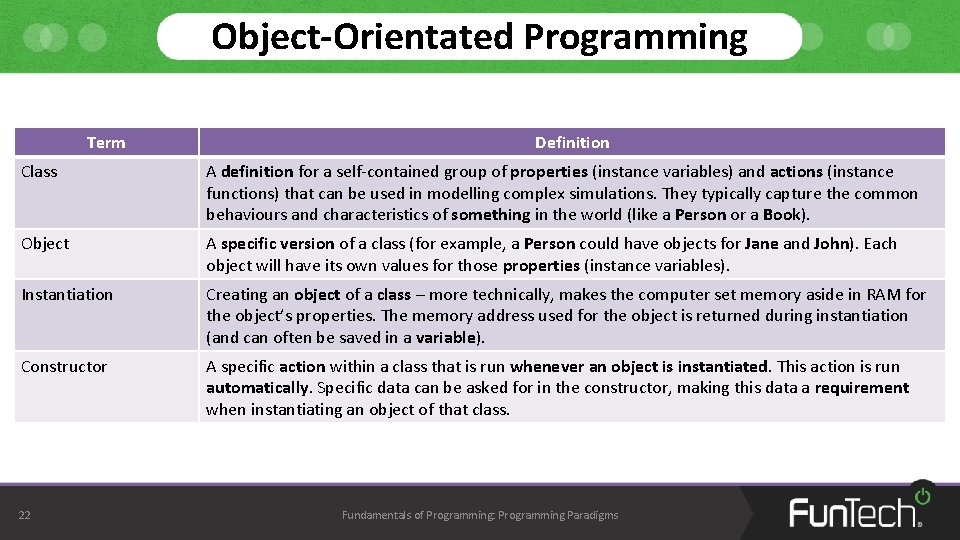 Object-Orientated Programming

| Term | Definition |
|---|---|
| Class | A definition for a self-contained group of properties (instance variables) and actions (instance functions) that can be used in modelling complex simulations. They typically capture the common behaviours and characteristics of something in the world (like a Person or a Book). |
| Object | A specific version of a class (for example, a Person could have objects for Jane and John). Each object will have its own values for those properties (instance variables). |
| Instantiation | Creating an object of a class – more technically, makes the computer set memory aside in RAM for the object's properties. The memory address used for the object is returned during instantiation (and can often be saved in a variable). |
| Constructor | A specific action within a class that is run whenever an object is instantiated. This action is run automatically. Specific data can be asked for in the constructor, making this data a requirement when instantiating an object of that class. |

22

Fundamentals of Programming: Programming Paradigms

FunTech